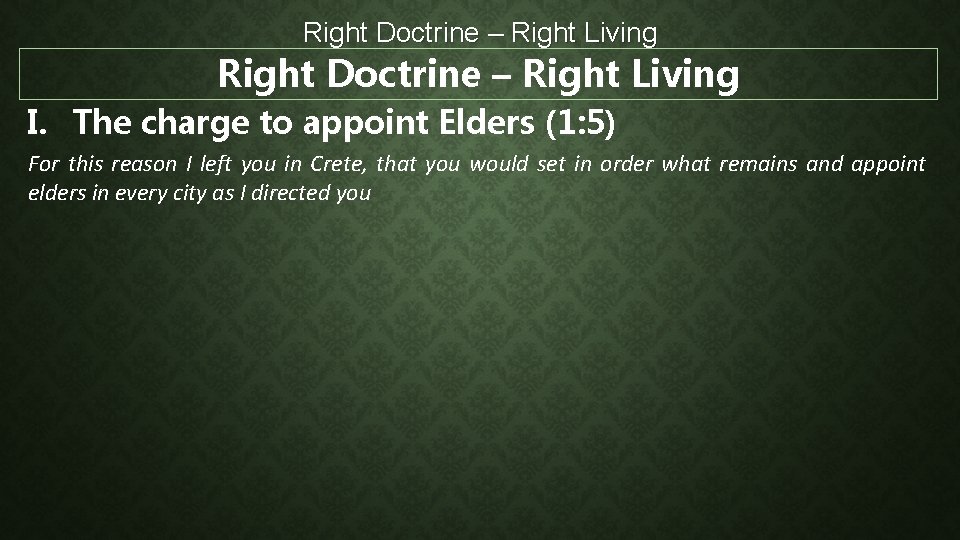 Right Doctrine – Right Living

Right Doctrine – Right Living

I. The charge to appoint Elders (1:5)

For this reason I left you in Crete, that you would set in order what remains and appoint elders in every city as I directed you